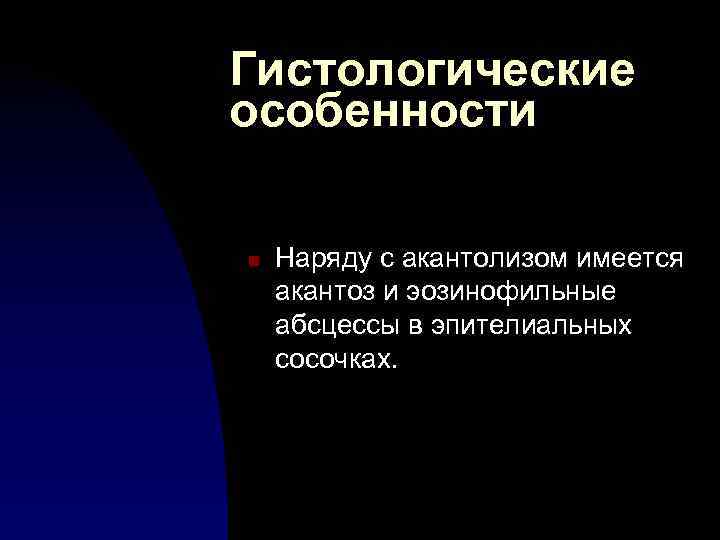 Гистологические особенности

Наряду с акантолизом имеется акантоз и эозинофильные абсцессы в эпителиальных сосочках.